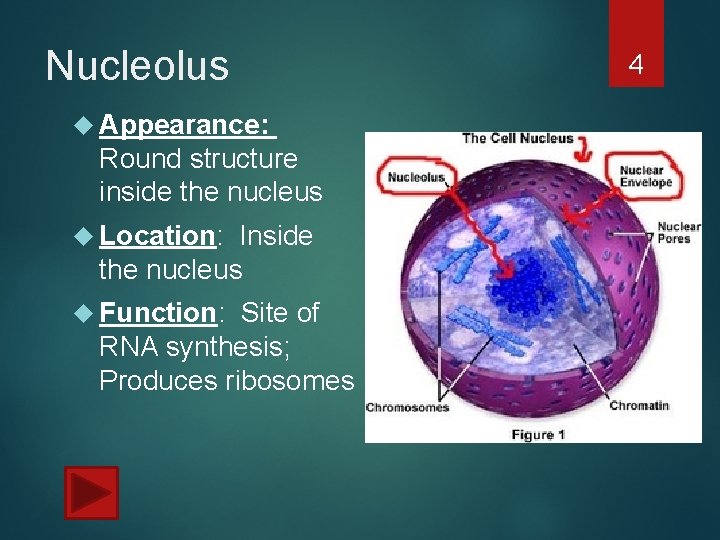 Nucleolus

4

Appearance: Round structure inside the nucleus

Location: Inside the nucleus

Function: Site of RNA synthesis; Produces ribosomes

The Cell Nucleus

Nucleolus

Nuclear Envelope

Nuclear Pores

Chromosomes

Chromatin

Figure 1